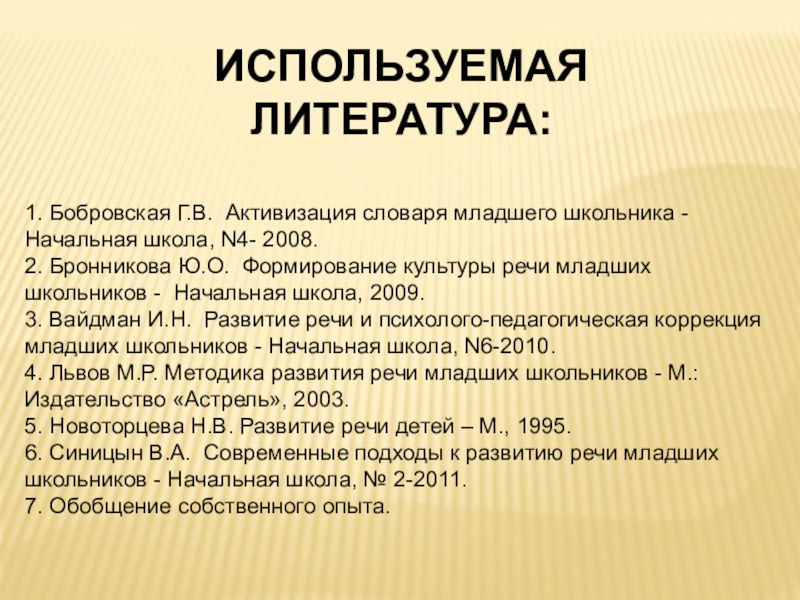 ИСПОЛЬЗУЕМАЯ ЛИТЕРАТУРА:

1. Бобровская Г.В.  Активизация словаря младшего школьника - Начальная школа, N4- 2008.
2. Бронникова Ю.О.  Формирование культуры речи младших школьников -  Начальная школа, 2009.
3. Вайдман И.Н.  Развитие речи и психолого-педагогическая коррекция младших школьников - Начальная школа, N6-2010.
4. Львов М.Р. Методика развития речи младших школьников - М.: Издательство «Астрель», 2003.
5. Новоторцева Н.В. Развитие речи детей – М., 1995.
6. Синицын В.А.  Современные подходы к развитию речи младших школьников - Начальная школа, № 2-2011.
7. Обобщение собственного опыта.